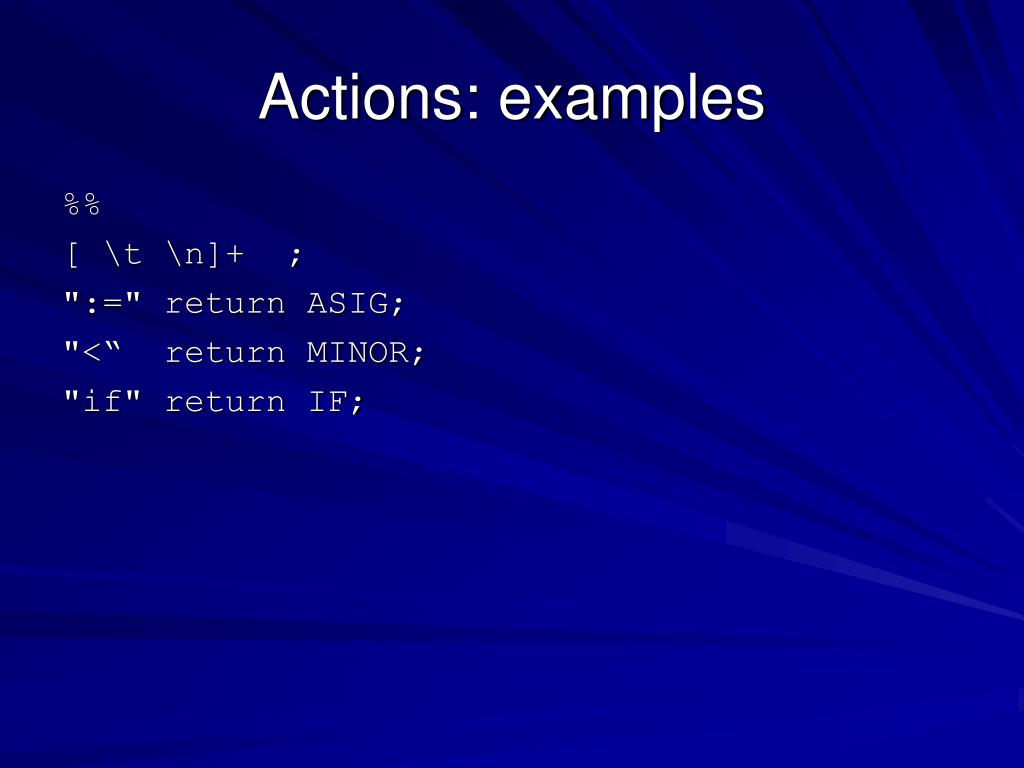 Actions: examples

%%

[ \t \n]+  ;

":=" return ASIG;

"<“  return MINOR;

"if" return IF;